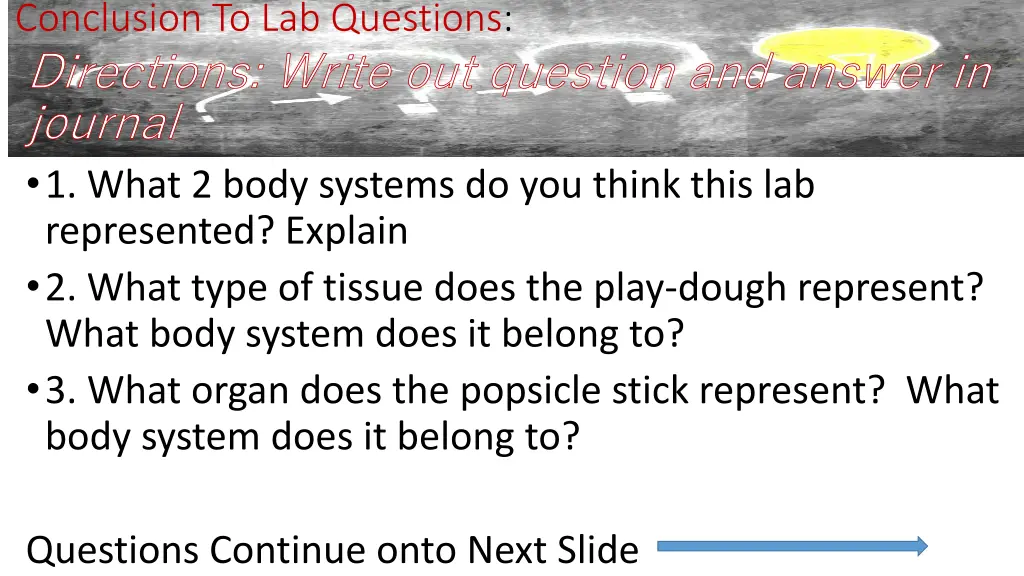 Conclusion To Lab Questions:

Directions: Write out question and answer in journal

• 1. What 2 body systems do you think this lab represented? Explain

• 2. What type of tissue does the play-dough represent? What body system does it belong to?

• 3. What organ does the popsicle stick represent? What body system does it belong to?

Questions Continue onto Next Slide